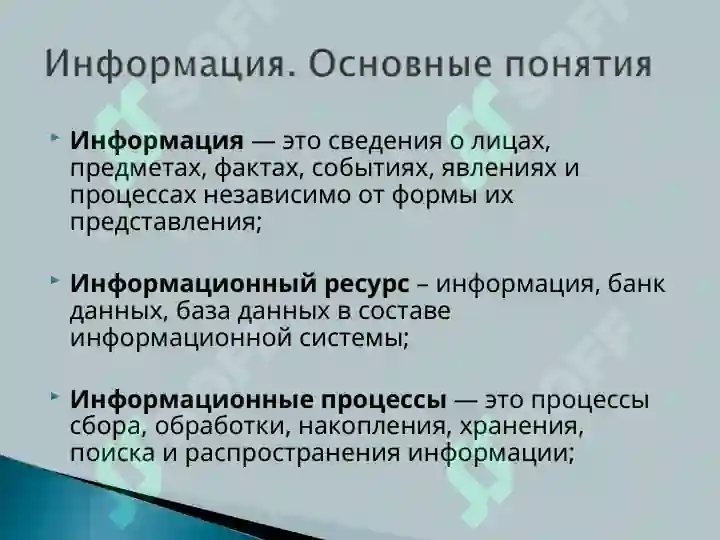 Информация. Основные понятия

Информация — это сведения о лицах, предметах, фактах, событиях, явлениях и процессах независимо от формы их представления;

Информационный ресурс – информация, банк данных, база данных в составе информационной системы;

Информационные процессы — это процессы сбора, обработки, накопления, хранения, поиска и распространения информации;